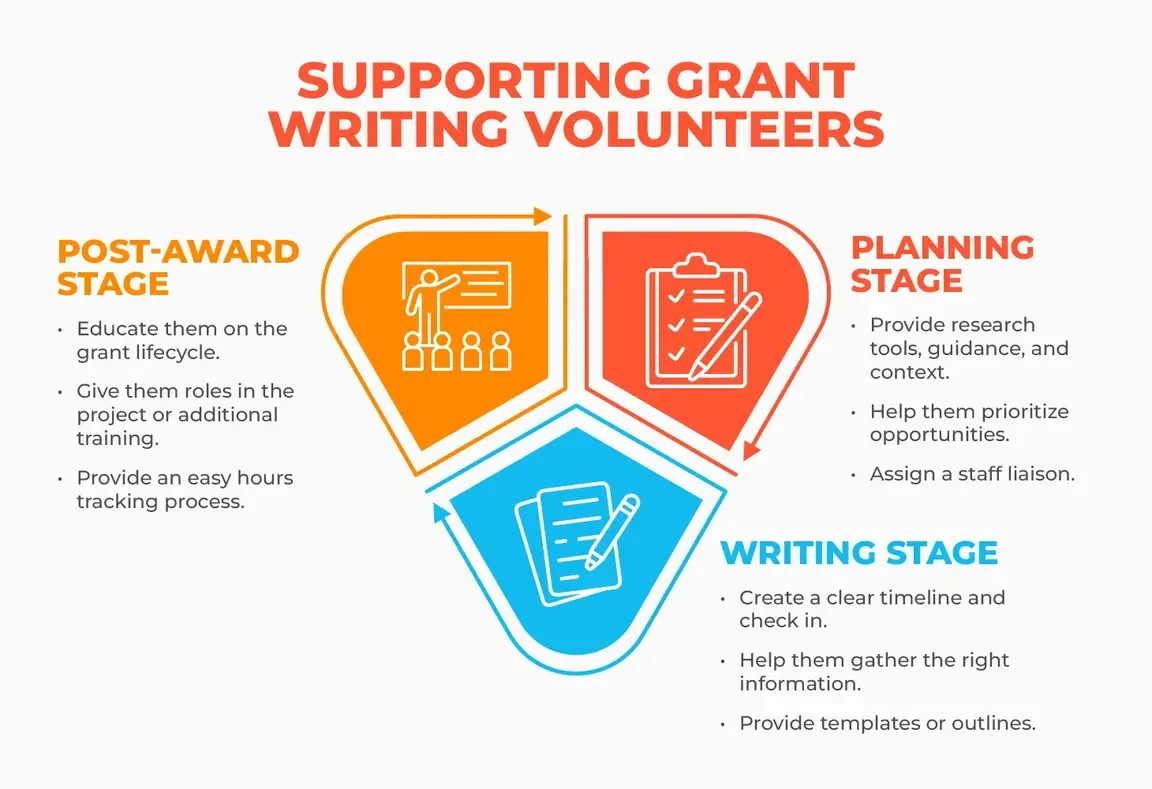 SUPPORTING GRANT WRITING VOLUNTEERS

POST-AWARD STAGE

• Educate them on the grant lifecycle.
• Give them roles in the project or additional training.
• Provide an easy hours tracking process.

PLANNING STAGE

• Provide research tools, guidance, and context.
• Help them prioritize opportunities.
• Assign a staff liaison.

WRITING STAGE

• Create a clear timeline and check in.
• Help them gather the right information.
• Provide templates or outlines.